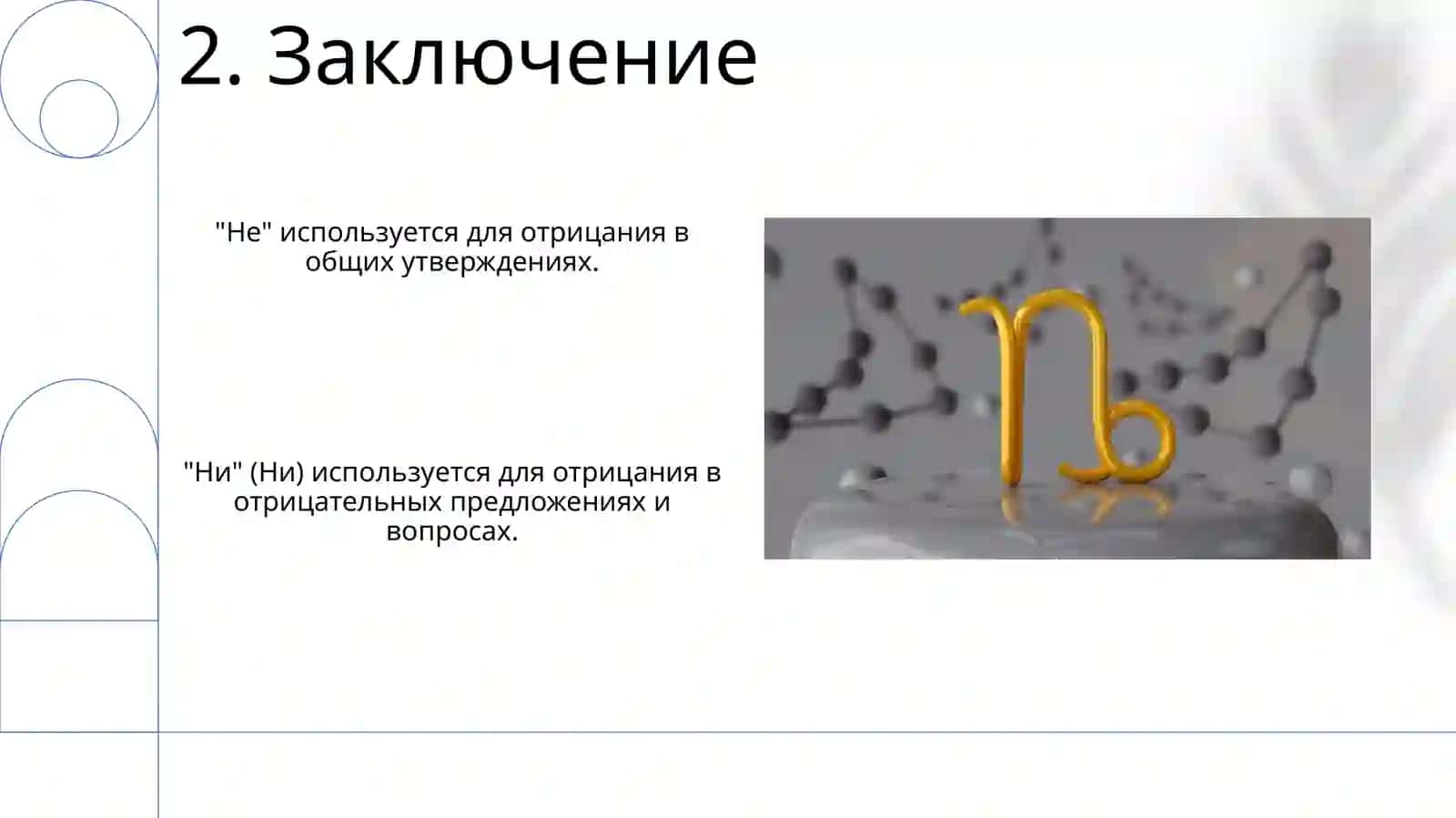 2. Заключение

"Не" используется для отрицания в общих утверждениях.

"Ни" (Ни) используется для отрицания в отрицательных предложениях и вопросах.